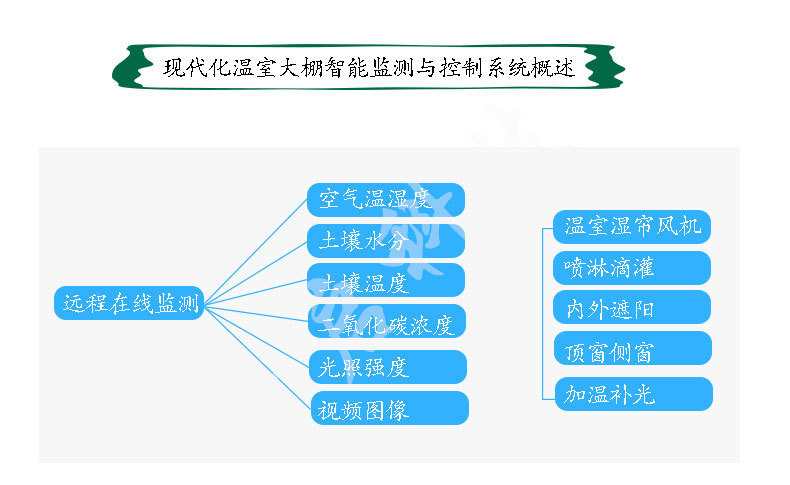 现代化温室大棚智能监测与控制系统概述

远程在线监测

空气温湿度
土壤水分
土壤温度
二氧化碳浓度
光照强度
视频图像

温室湿帘风机
喷淋滴灌
内外遮阳
顶窗侧窗
加温补光